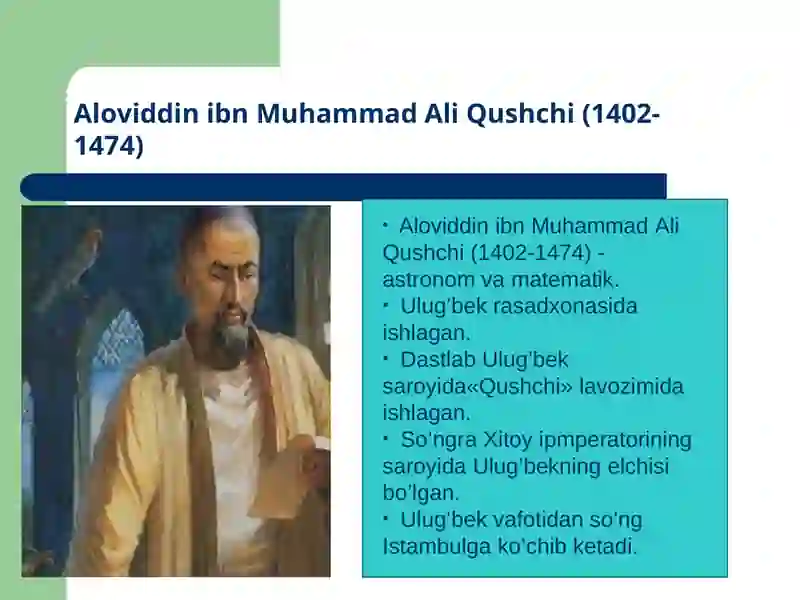 Aloviddin ibn Muhammad Ali Qushchi (1402-1474)

▪ Aloviddin ibn Muhammad Ali Qushchi (1402-1474) - astronom va matematik.
▪ Ulug'bek rasadxonasida ishlagan.
▪ Dastlab Ulug'bek saroyida«Qushchi» lavozimida ishlagan.
▪ So'ngra Xitoy ipmperatorining saroyida Ulug'bekning elchisi bo'lgan.
▪ Ulug'bek vafotidan so'ng Istambulga ko'chib ketadi.